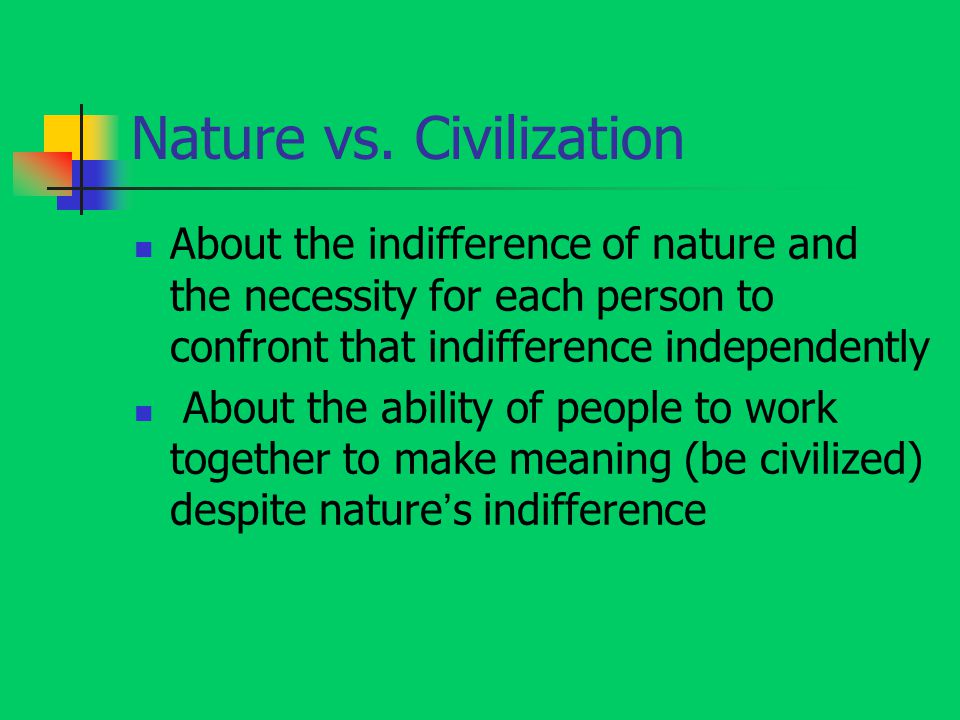 Nature vs. Civilization

- About the indifference of nature and the necessity for each person to confront that indifference independently
- About the ability of people to work together to make meaning (be civilized) despite nature’s indifference